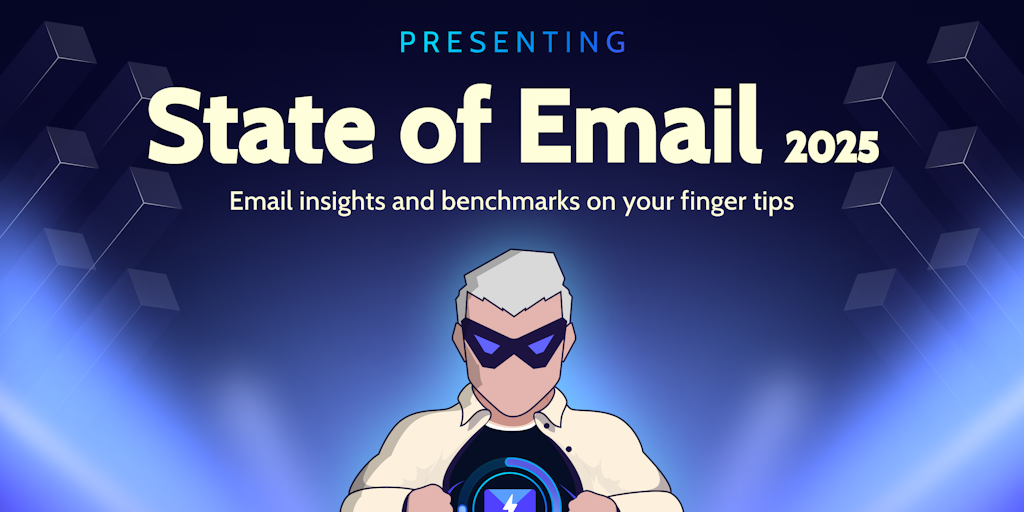 PRESENTING

State of Email 2025

Email insights and benchmarks on your finger tips